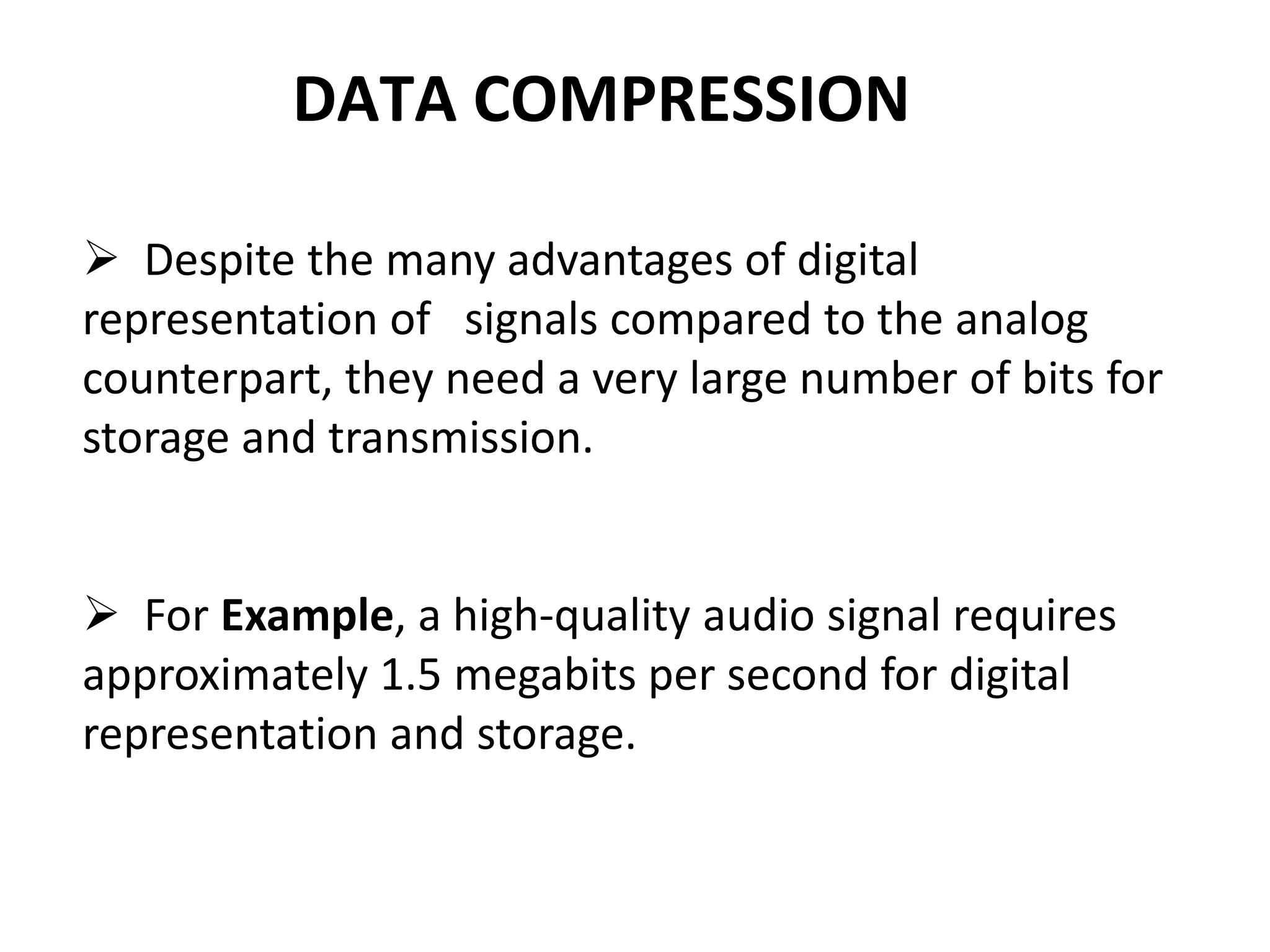 DATA COMPRESSION

➢ Despite the many advantages of digital representation of signals compared to the analog counterpart, they need a very large number of bits for storage and transmission.

➢ For Example, a high-quality audio signal requires approximately 1.5 megabits per second for digital representation and storage.